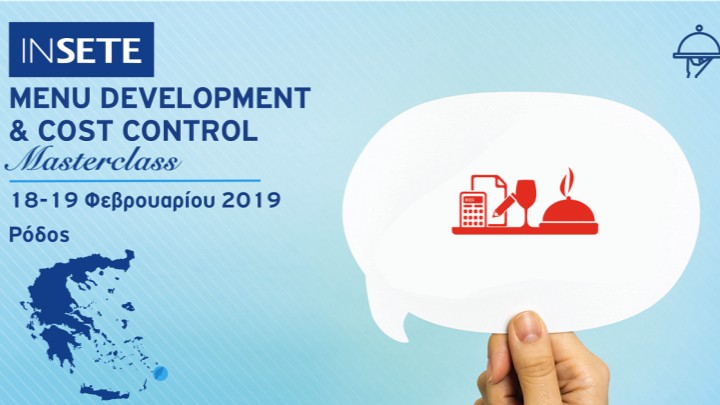 INSETE

MENU DEVELOPMENT & COST CONTROL

Masterclass

18-19 Φεβρουαρίου 2019

Ρόδος